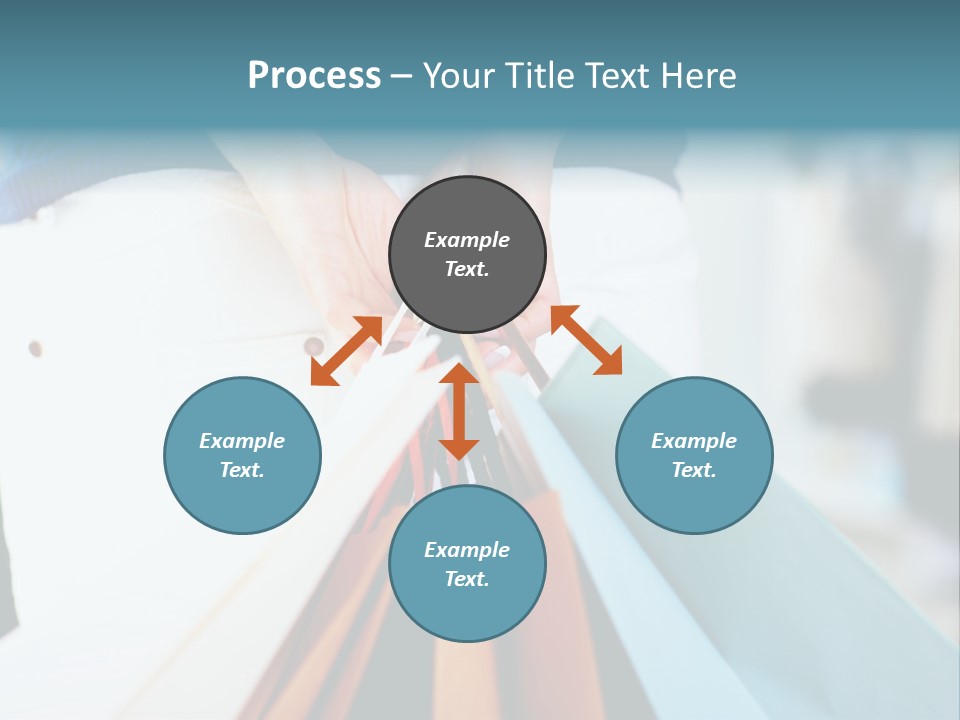 Process – Your Title Text Here

Example Text.

Example Text.

Example Text.

Example Text.